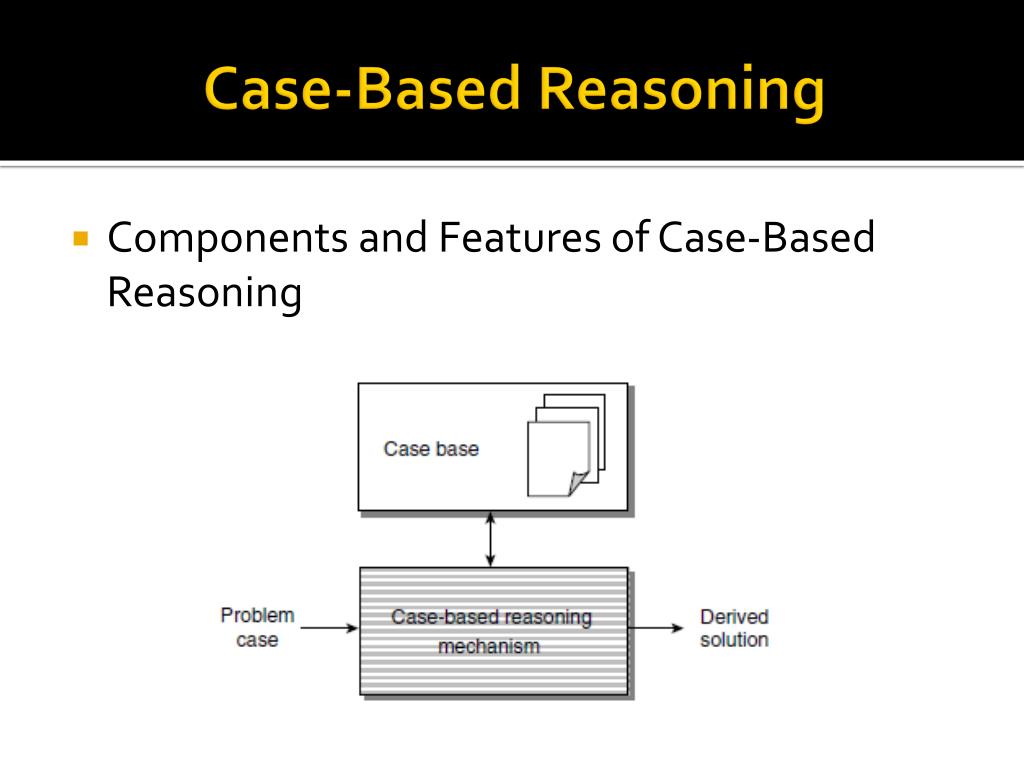 Case-Based Reasoning

Components and Features of Case-Based Reasoning

Case base

Problem case

Case-based reasoning mechanism

Derived solution